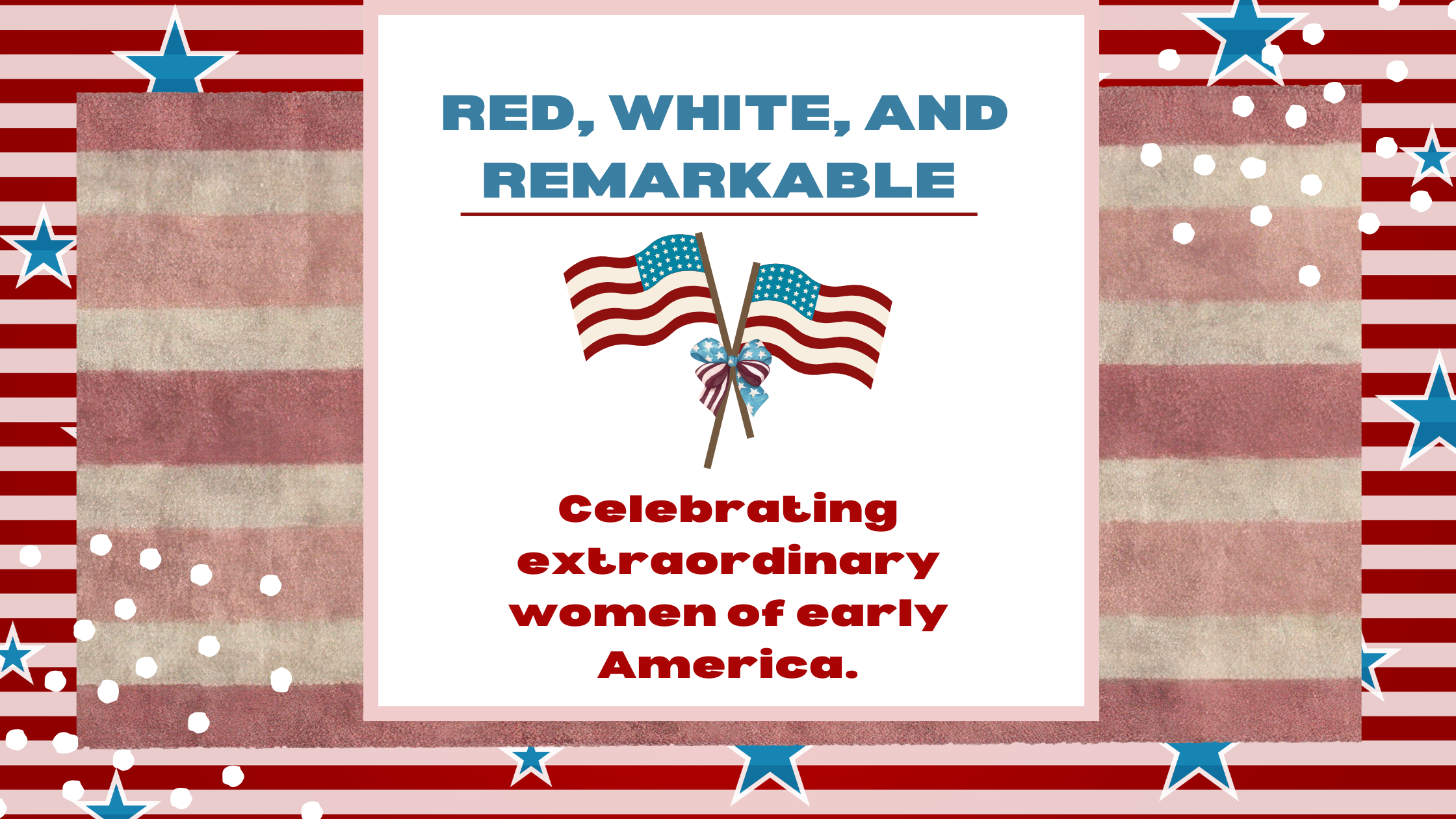 RED, WHITE, AND REMARKABLE

Celebrating extraordinary women of early America.